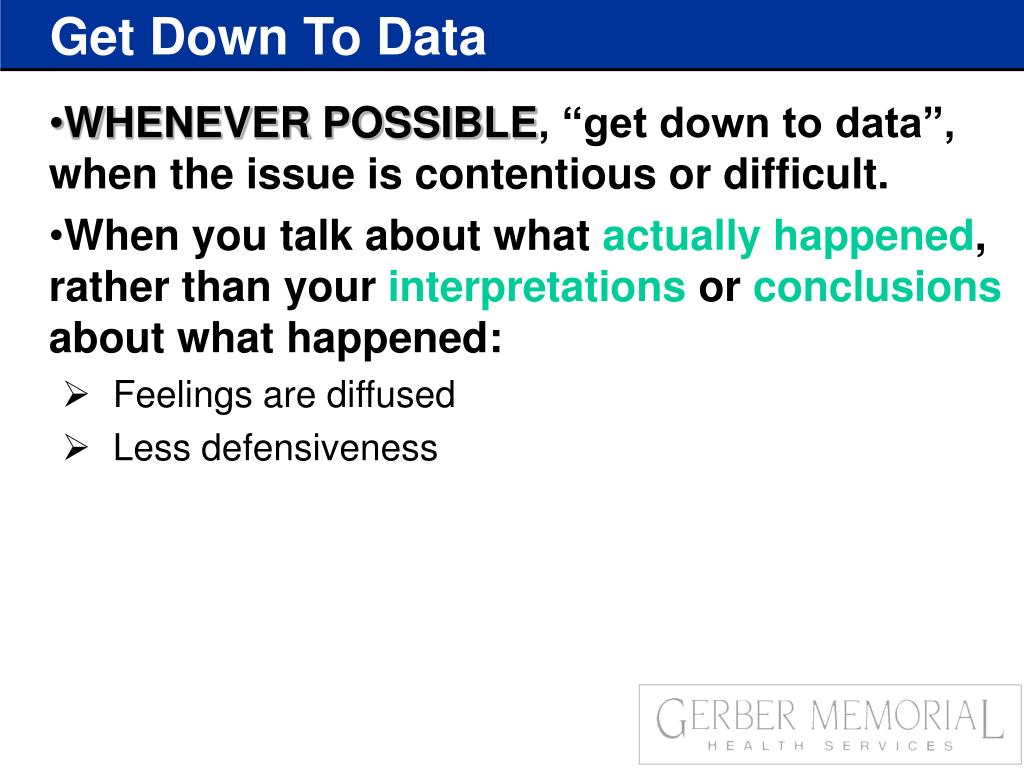 Get Down To Data

•WHENEVER POSSIBLE, “get down to data”, when the issue is contentious or difficult.

•When you talk about what actually happened, rather than your interpretations or conclusions about what happened:

➢ Feelings are diffused

➢ Less defensiveness

GERBER MEMORIAL
HEALTH SERVICES